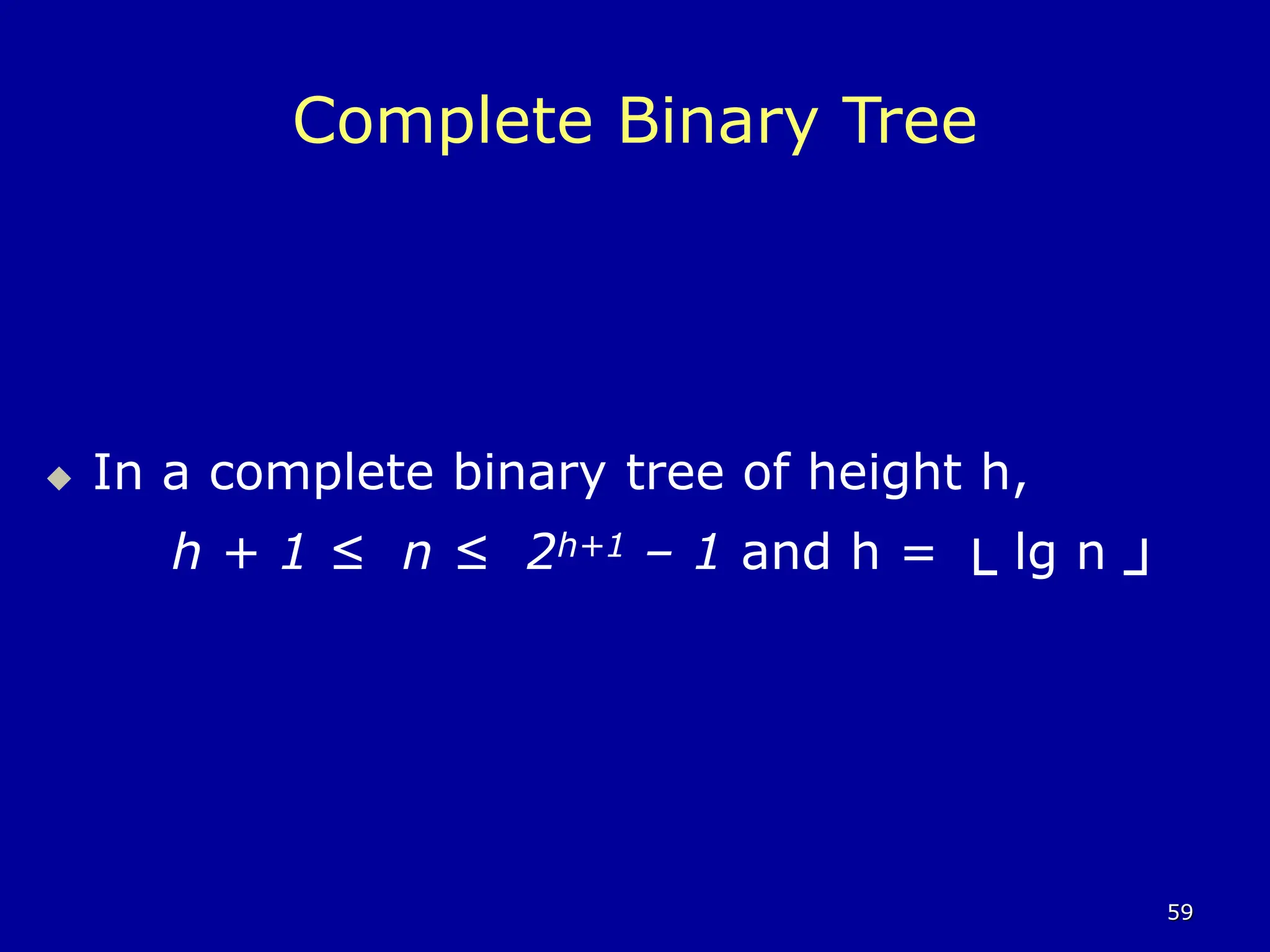 Complete Binary Tree

In a complete binary tree of height h,

$h + 1 \leq n \leq 2^{h+1} - 1$ and $h = \lfloor \lg n \rfloor$

59